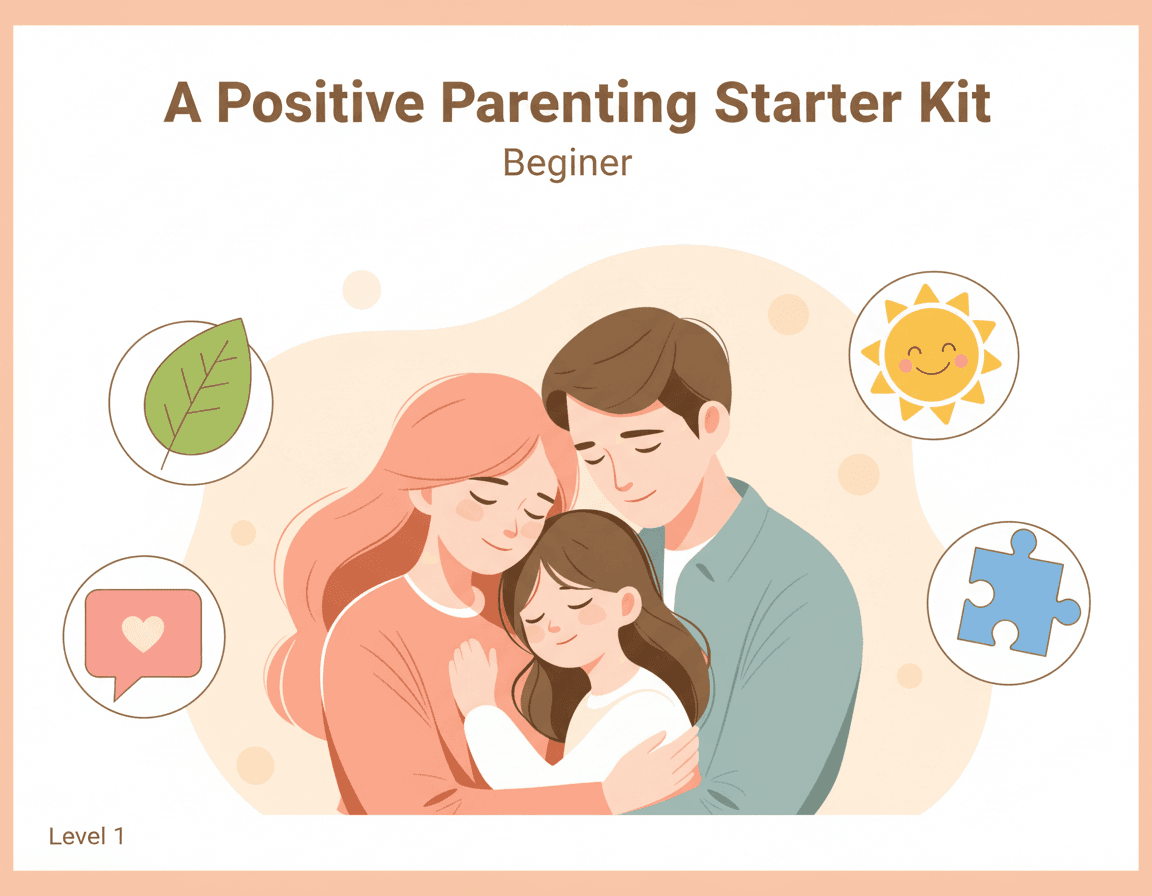 A Positive Parenting Starter Kit

Beginer

Level 1